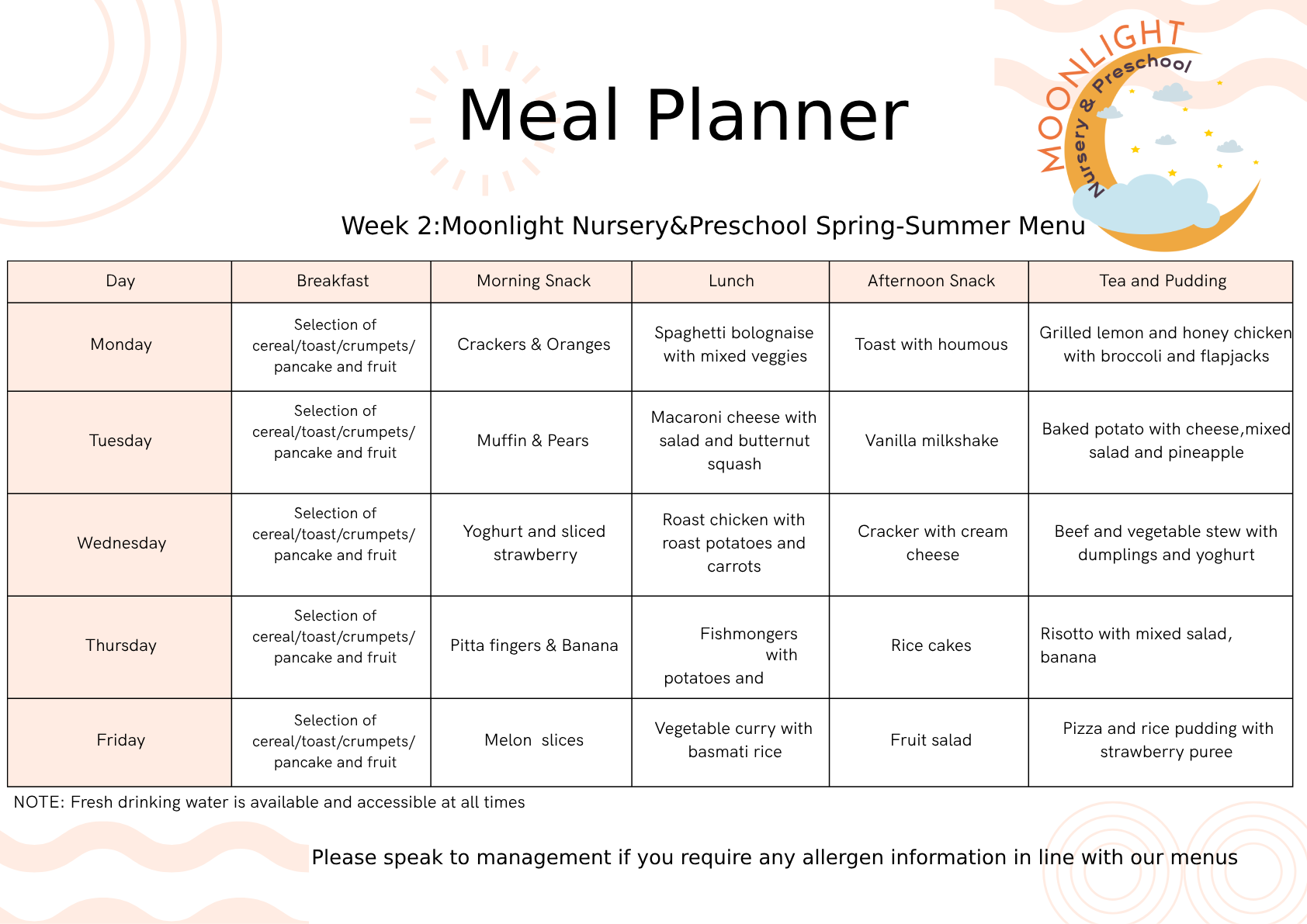 Meal Planner

MOONLIGHT
Nursery & Preschool

Week 2:Moonlight Nursery&Preschool Spring-Summer Menu

| Day | Breakfast | Morning Snack | Lunch | Afternoon Snack | Tea and Pudding |
|---|---|---|---|---|---|
| Monday | Selection of cereal/toast/crumpets/ pancake and fruit | Crackers & Oranges | Spaghetti bolognaise with mixed veggies | Toast with houmous | Grilled lemon and honey chicken with broccoli and flapjacks |
| Tuesday | Selection of cereal/toast/crumpets/ pancake and fruit | Muffin & Pears | Macaroni cheese with salad and butternut squash | Vanilla milkshake | Baked potato with cheese,mixed salad and pineapple |
| Wednesday | Selection of cereal/toast/crumpets/ pancake and fruit | Yoghurt and sliced strawberry | Roast chicken with roast potatoes and carrots | Cracker with cream cheese | Beef and vegetable stew with dumplings and yoghurt |
| Thursday | Selection of cereal/toast/crumpets/ pancake and fruit | Pitta fingers & Banana | Fishmongers with potatoes and | Rice cakes | Risotto with mixed salad, banana |
| Friday | Selection of cereal/toast/crumpets/ pancake and fruit | Melon slices | Vegetable curry with basmati rice | Fruit salad | Pizza and rice pudding with strawberry puree |

NOTE: Fresh drinking water is available and accessible at all times

Please speak to management if you require any allergen information in line with our menus